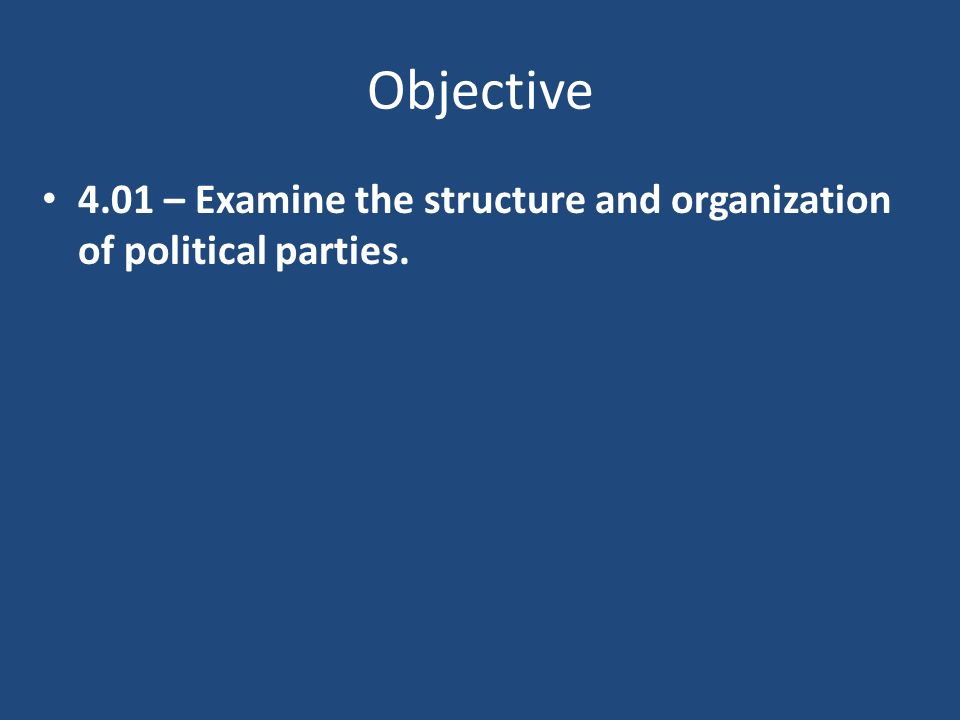 Objective

• 4.01 – Examine the structure and organization of political parties.